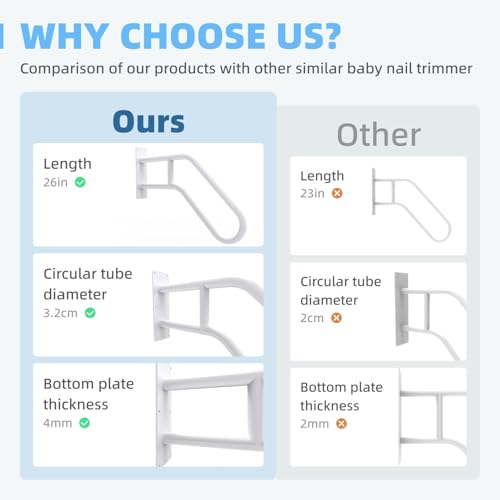 WHY CHOOSE US?

Comparison of our products with other similar baby nail trimmer

Ours

Length
26in

Circular tube diameter
3.2cm

Bottom plate thickness
4mm

Other

Length
23in

Circular tube diameter
2cm

Bottom plate thickness
2mm